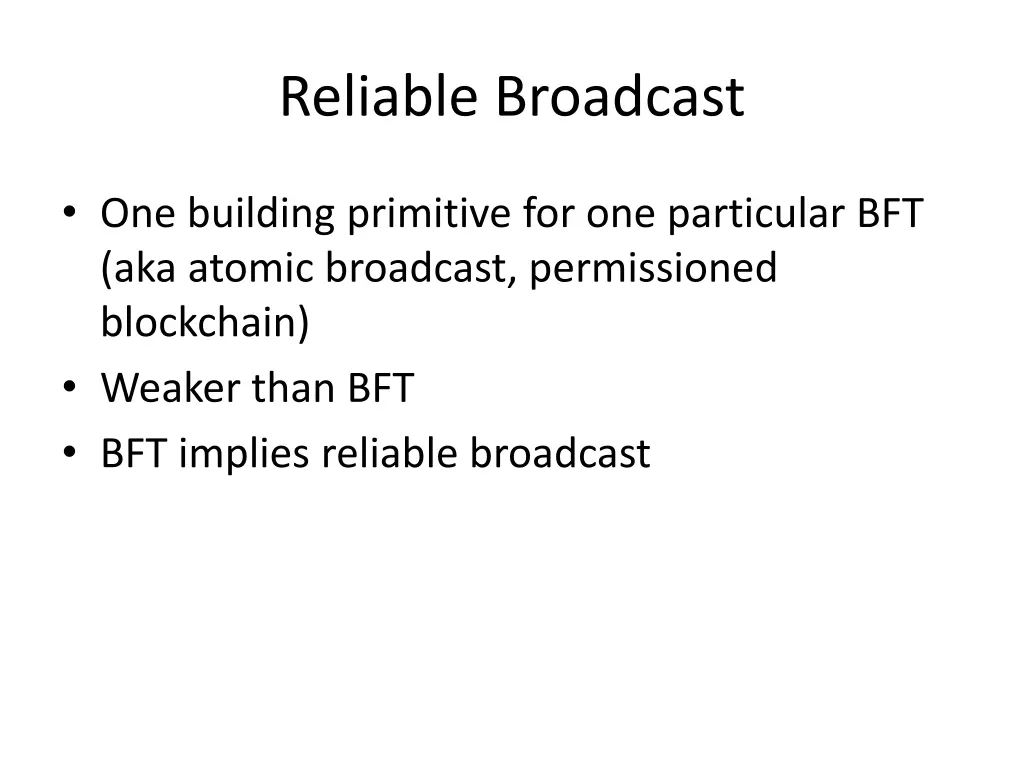 Reliable Broadcast

• One building primitive for one particular BFT (aka atomic broadcast, permissioned blockchain)
• Weaker than BFT
• BFT implies reliable broadcast